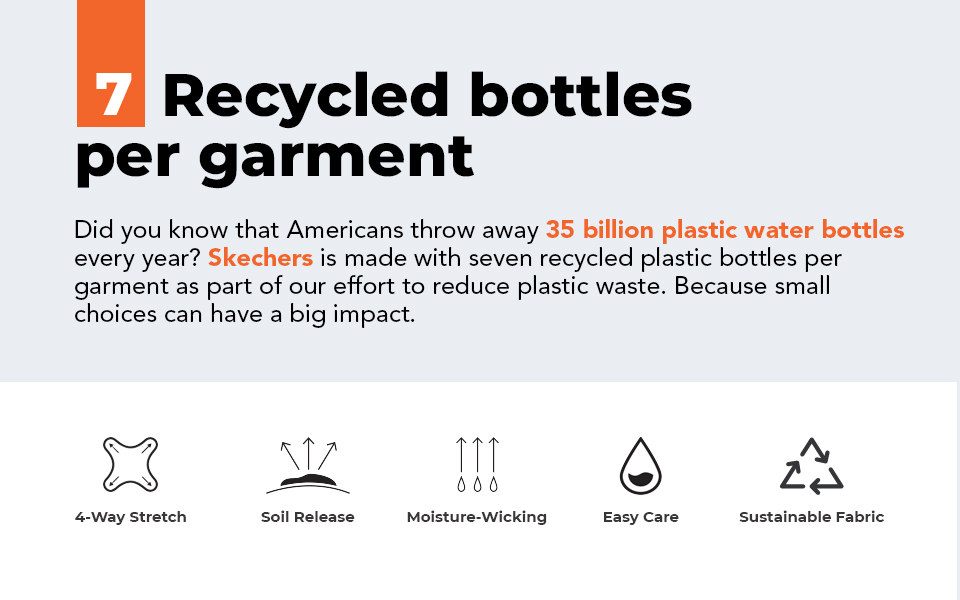 7 Recycled bottles per garment

Did you know that Americans throw away 35 billion plastic water bottles every year? Skechers is made with seven recycled plastic bottles per garment as part of our effort to reduce plastic waste. Because small choices can have a big impact.

4-Way Stretch

Soil Release

Moisture-Wicking

Easy Care

Sustainable Fabric